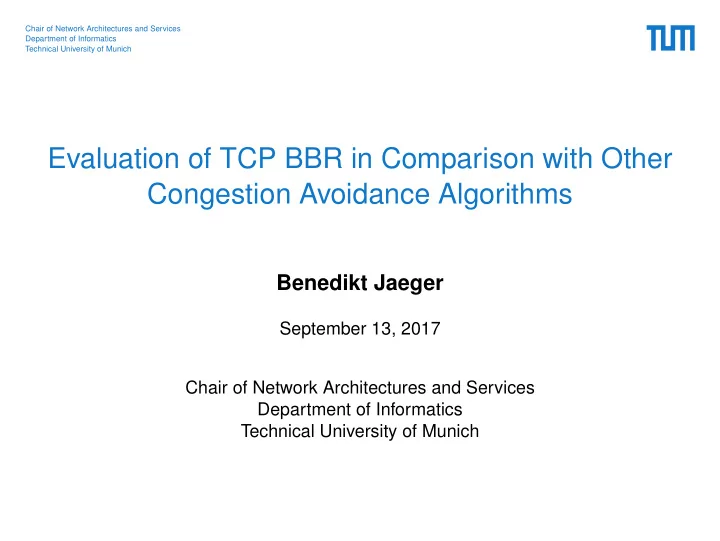 Chair of Network Architectures and Services
Department of Informatics
Technical University of Munich

TUM

Evaluation of TCP BBR in Comparison with Other Congestion Avoidance Algorithms

Benedikt Jaeger

September 13, 2017

Chair of Network Architectures and Services
Department of Informatics
Technical University of Munich